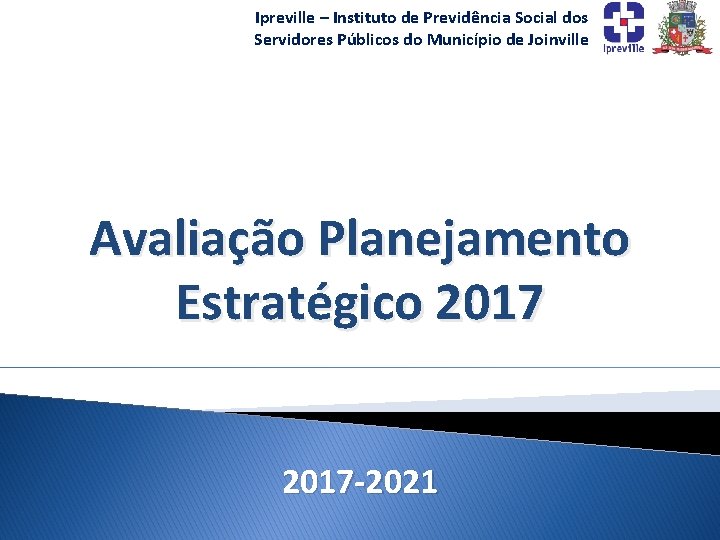 Ipreville – Instituto de Previdência Social dos Servidores Públicos do Município de Joinville

Ipreville

Avaliação Planejamento Estratégico 2017

2017-2021